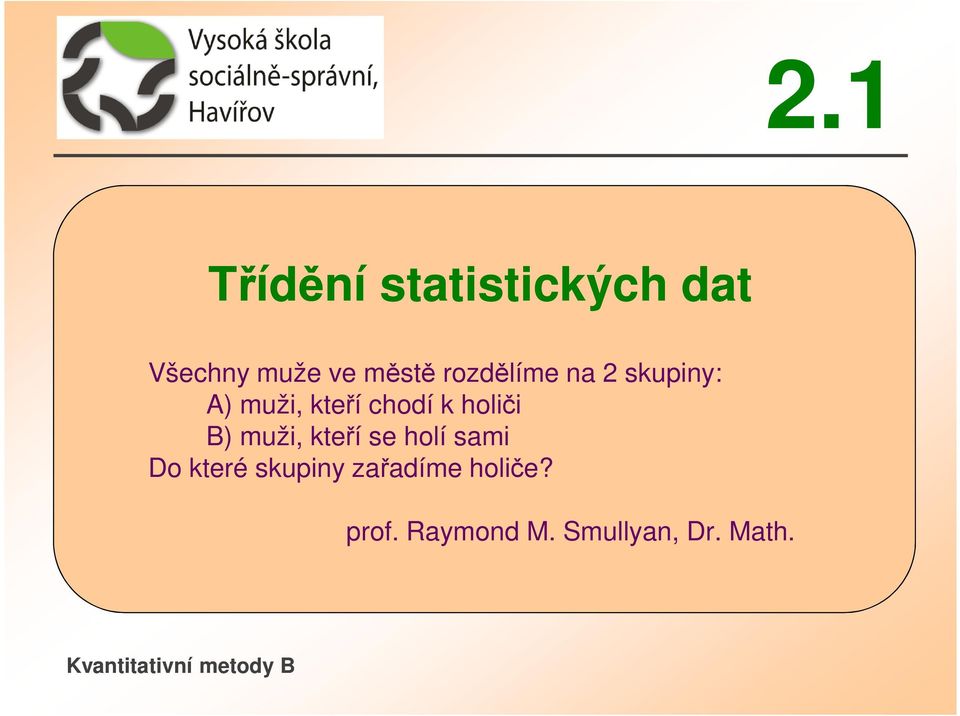 Vysoká škola sociálně-správní, Havířov

2.1

Třídění statistických dat

Všechny muže ve městě rozdělíme na 2 skupiny:
A) muži, kteří chodí k holiči
B) muži, kteří se holí sami
Do které skupiny zařadíme holiče?

prof. Raymond M. Smullyan, Dr. Math.

Kvantitativní metody B